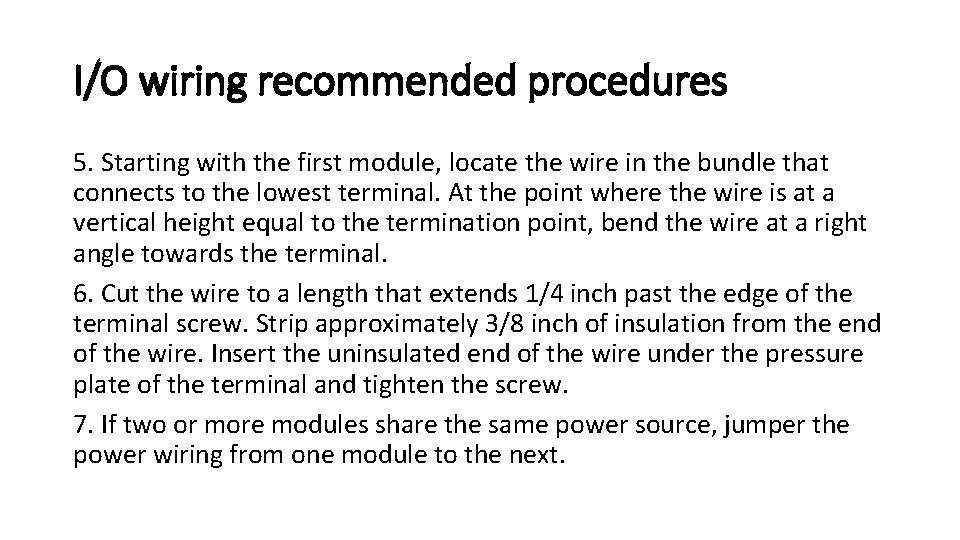 I/O wiring recommended procedures

5. Starting with the first module, locate the wire in the bundle that connects to the lowest terminal. At the point where the wire is at a vertical height equal to the termination point, bend the wire at a right angle towards the terminal.

6. Cut the wire to a length that extends 1/4 inch past the edge of the terminal screw. Strip approximately 3/8 inch of insulation from the end of the wire. Insert the uninsulated end of the wire under the pressure plate of the terminal and tighten the screw.

7. If two or more modules share the same power source, jumper the power wiring from one module to the next.